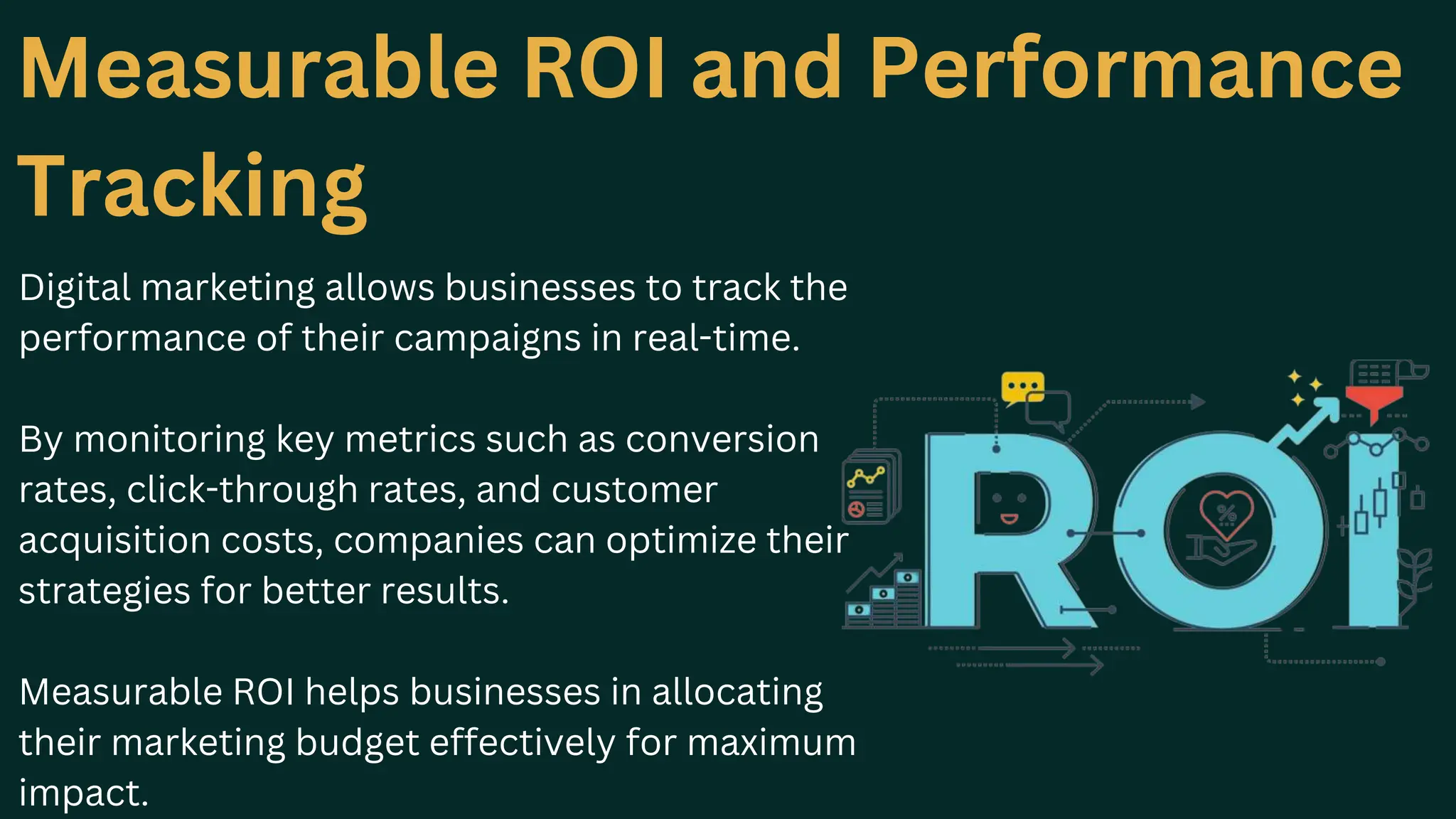 Measurable ROI and Performance Tracking

Digital marketing allows businesses to track the performance of their campaigns in real-time.

By monitoring key metrics such as conversion rates, click-through rates, and customer acquisition costs, companies can optimize their strategies for better results.

Measurable ROI helps businesses in allocating their marketing budget effectively for maximum impact.

ROI

%